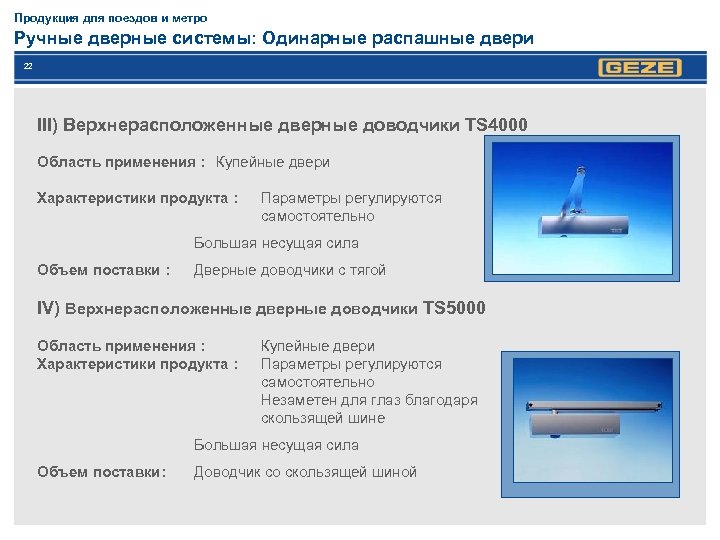 Продукция для поездов и метро
Ручные дверные системы: Одинарные распашные двери

22

GEZE

III) Верхнерасположенные дверные доводчики TS4000

Область применения : Купейные двери

Характеристики продукта : Параметры регулируются самостоятельно

Большая несущая сила

Объем поставки : Дверные доводчики с тягой

IV) Верхнерасположенные дверные доводчики TS5000

Область применения : Купейные двери
Характеристики продукта : Параметры регулируются самостоятельно
Незаметен для глаз благодаря скользящей шине

Большая несущая сила

Объем поставки: Доводчик со скользящей шиной